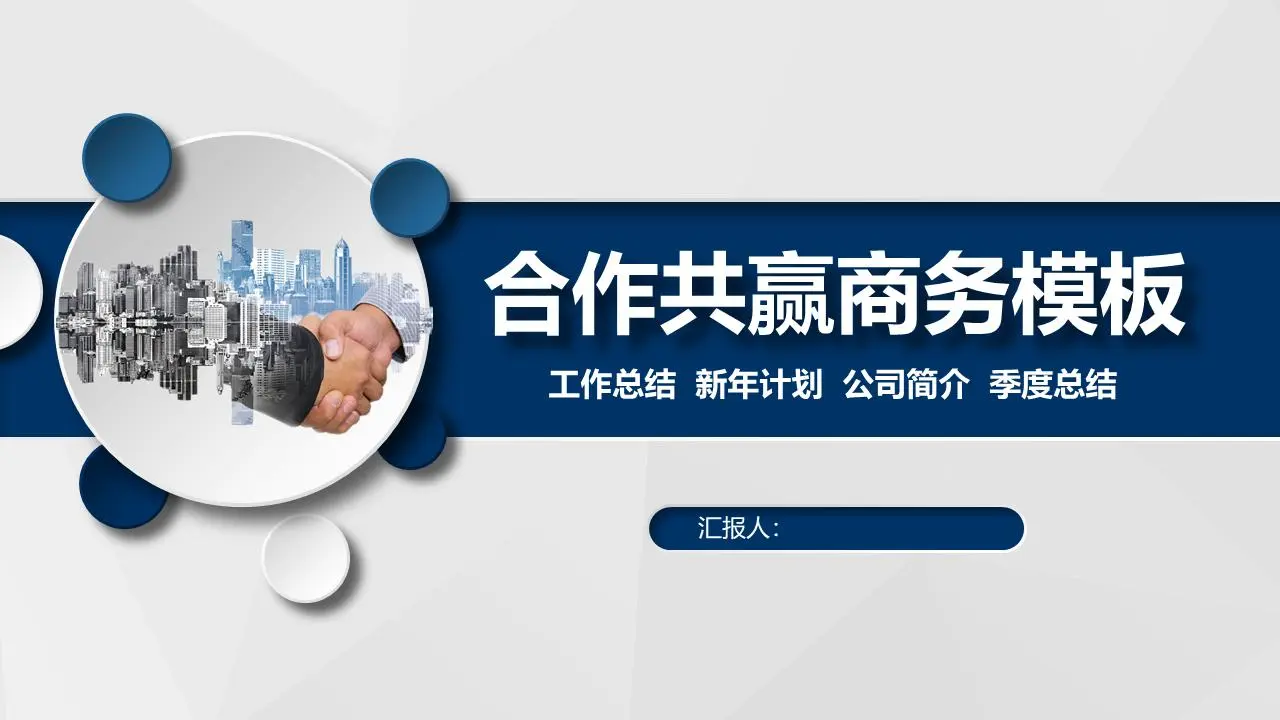 合作共赢商务模板

工作总结 新年计划 公司简介 季度总结

汇报人：